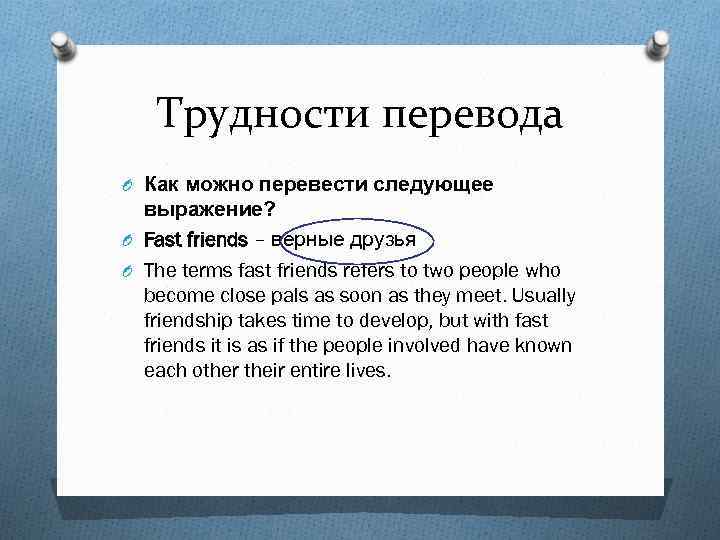 Трудности перевода

Как можно перевести следующее выражение?

Fast friends – верные друзья

The terms fast friends refers to two people who become close pals as soon as they meet. Usually friendship takes time to develop, but with fast friends it is as if the people involved have known each other their entire lives.